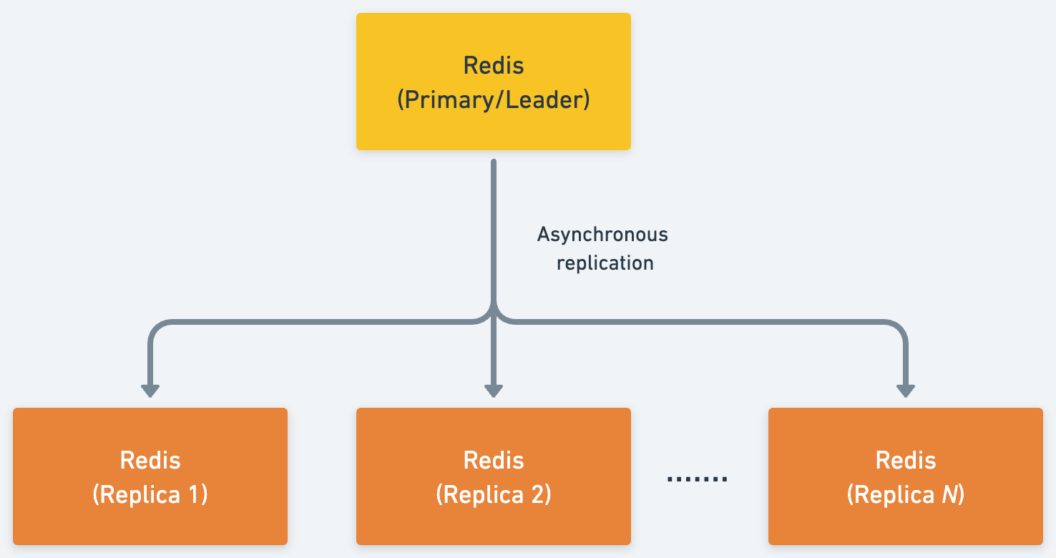 Redis
(Primary/Leader)

Asynchronous
replication

Redis
(Replica 1)

Redis
(Replica 2)

.......

Redis
(Replica N)